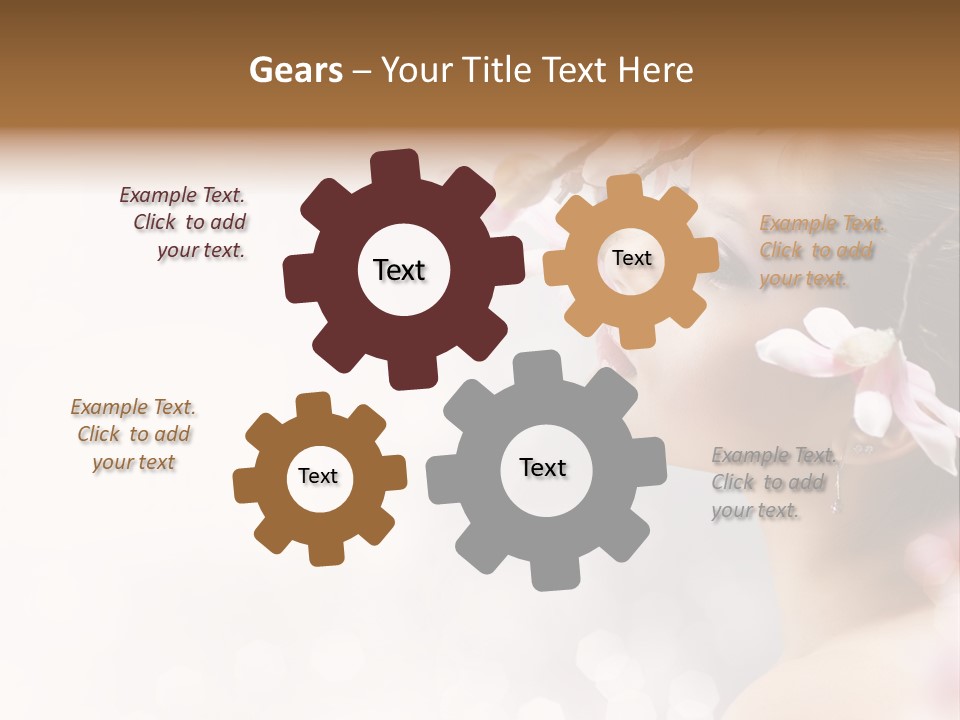 Gears – Your Title Text Here

Example Text. Click to add your text.

Text

Text

Example Text. Click to add your text.

Example Text. Click to add your text

Text

Text

Example Text. Click to add your text.